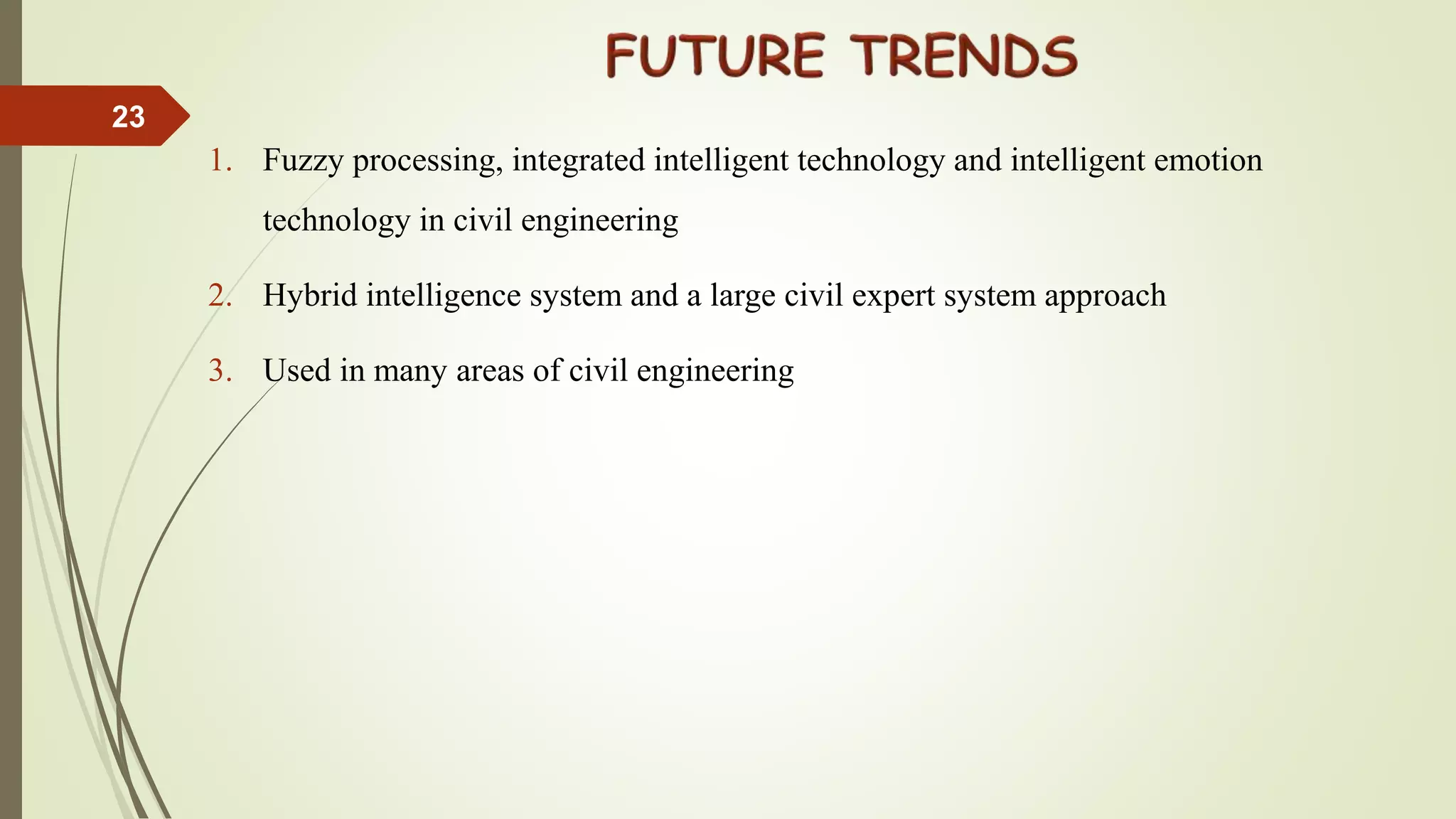 FUTURE TRENDS

23

1. Fuzzy processing, integrated intelligent technology and intelligent emotion technology in civil engineering

2. Hybrid intelligence system and a large civil expert system approach

3. Used in many areas of civil engineering